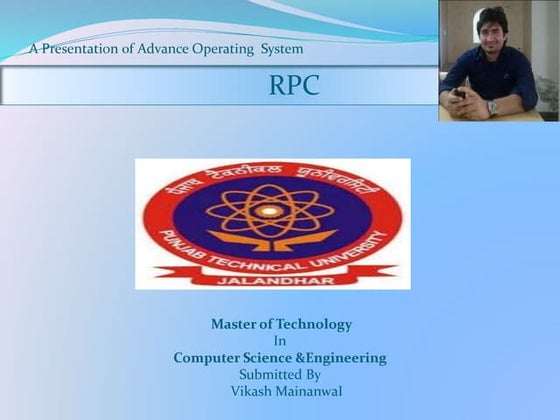 A Presentation of Advance Operating System

RPC

ਪੰਜਾਬ ਟੈਕਨੀਕਲ ਯੂਨੀਵਰਸਿਟੀ

PUNJAB TECHNICAL UNIVERSITY

JALANDHAR

Master of Technology
In
Computer Science &Engineering
Submitted By
Vikash Mainanwal